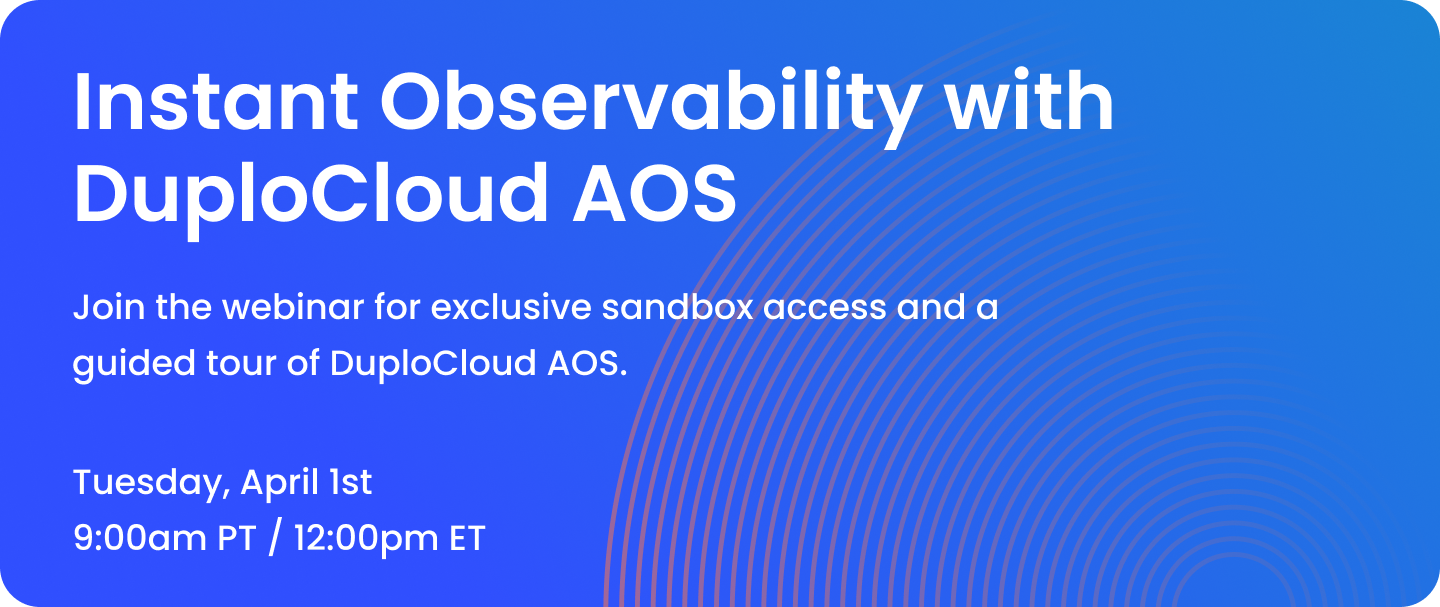 Instant Observability with DuploCloud AOS

Join the webinar for exclusive sandbox access and a guided tour of DuploCloud AOS.

Tuesday, April 1st
9:00am PT / 12:00pm ET